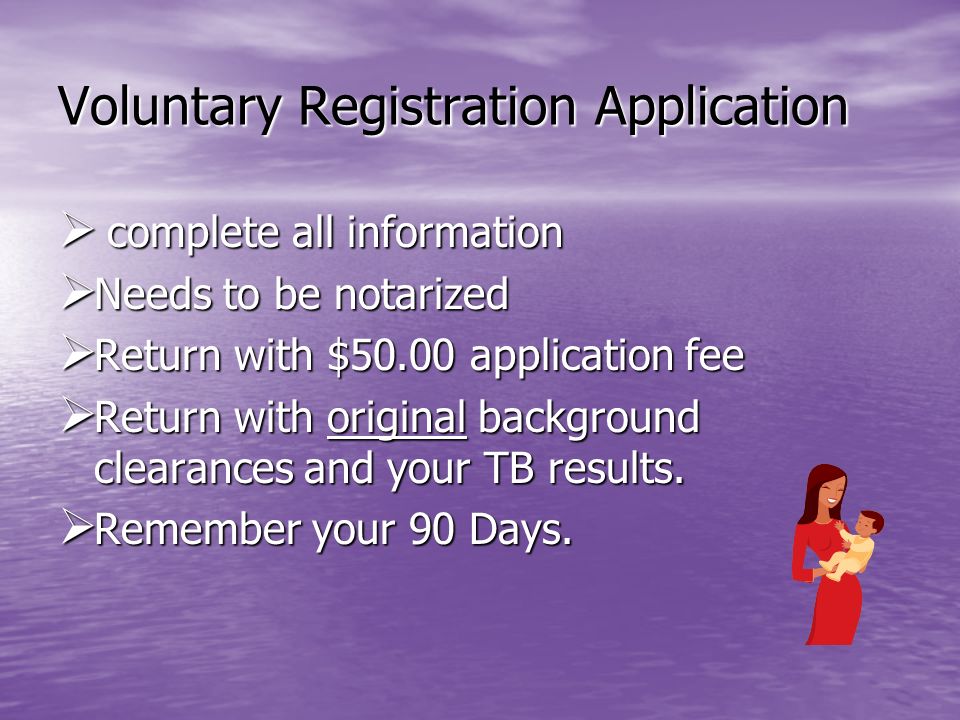 Voluntary Registration Application

➢ complete all information
➢Needs to be notarized
➢Return with \$50.00 application fee
➢Return with original background clearances and your TB results.
➢Remember your 90 Days.